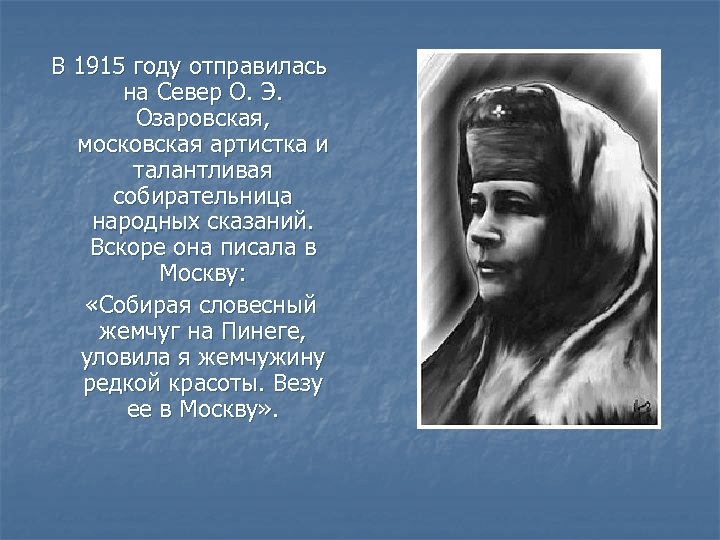 В 1915 году отправилась на Север О. Э. Озаровская, московская артистка и талантливая собирательница народных сказаний. Вскоре она писала в Москву:

«Собирая словесный жемчуг на Пинеге, уловила я жемчужину редкой красоты. Везу ее в Москву».